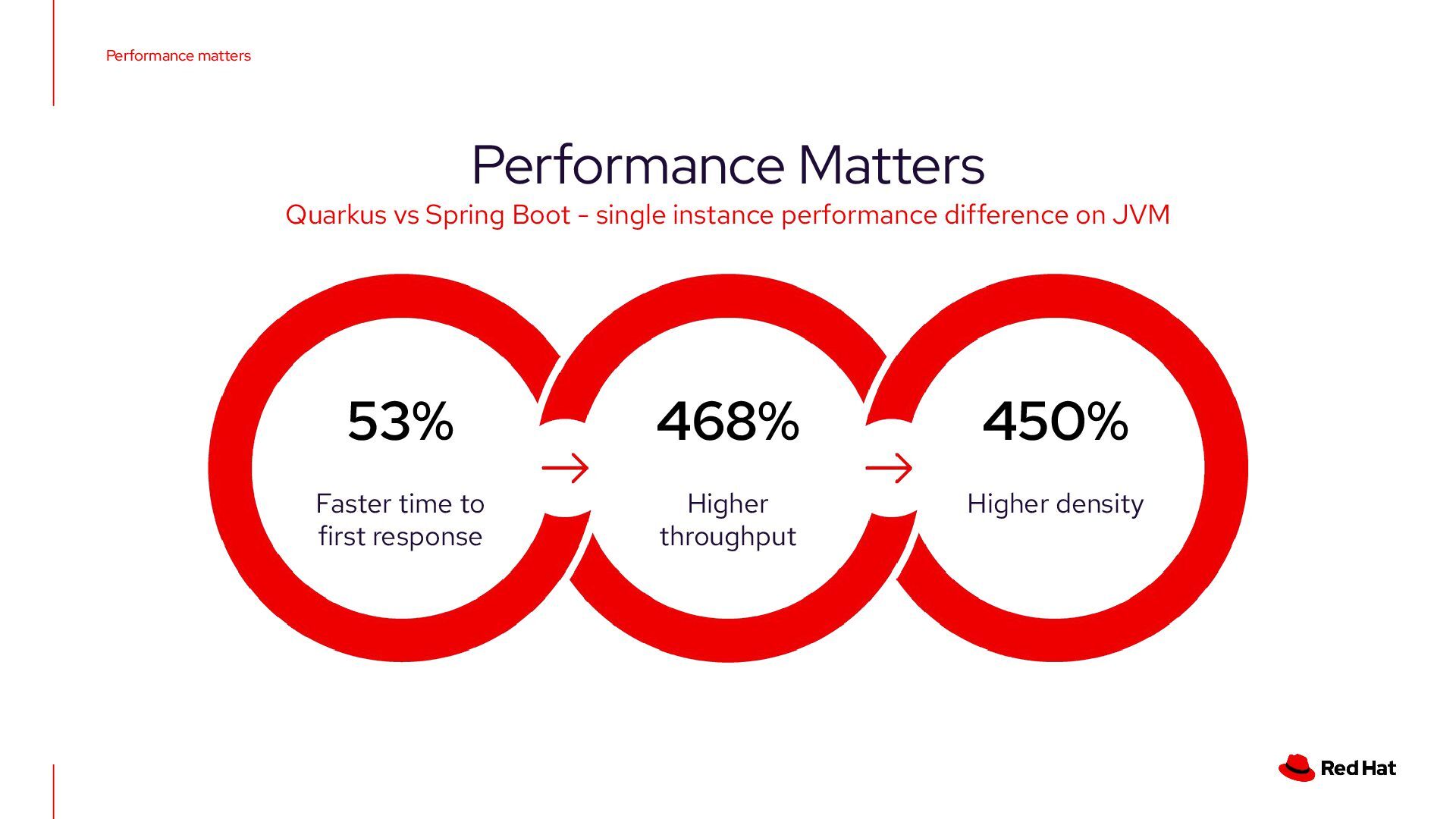 Performance matters

Performance Matters

Quarkus vs Spring Boot - single instance performance difference on JVM

53%

Faster time to first response

468%

Higher throughput

450%

Higher density

Red Hat